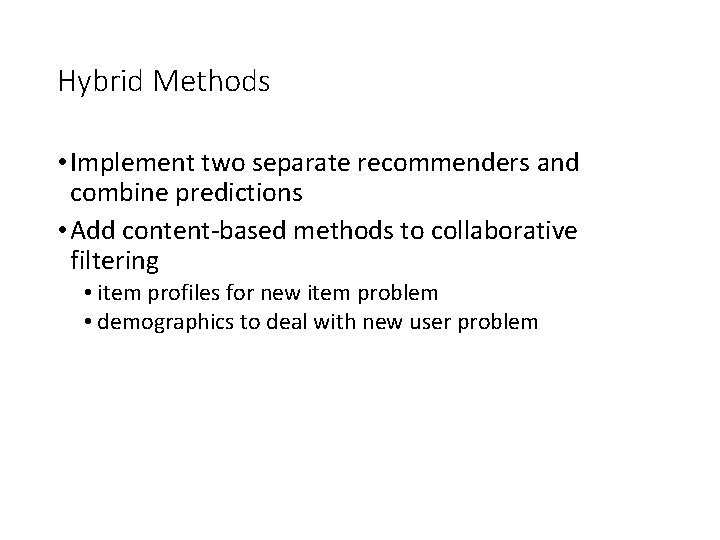 Hybrid Methods

• Implement two separate recommenders and combine predictions

• Add content-based methods to collaborative filtering

• item profiles for new item problem

• demographics to deal with new user problem